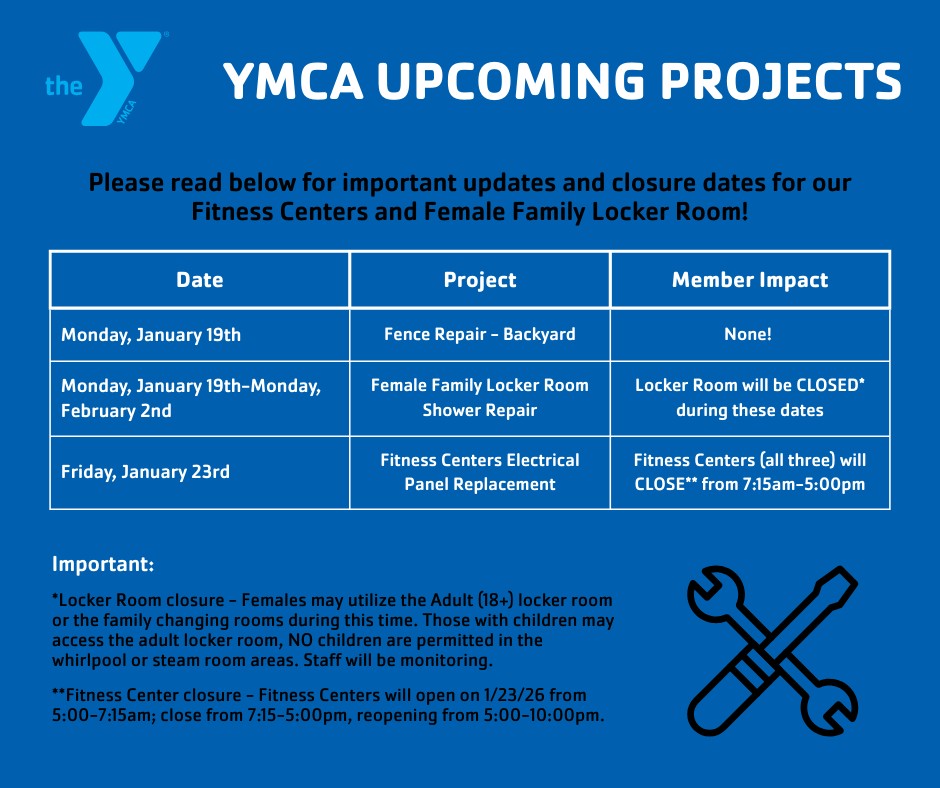 the YMCA

YMCA UPCOMING PROJECTS

Please read below for important updates and closure dates for our Fitness Centers and Female Family Locker Room!

| Date | Project | Member Impact |
|---|---|---|
| Monday, January 19th | Fence Repair - Backyard | None! |
| Monday, January 19th-Monday, February 2nd | Female Family Locker Room Shower Repair | Locker Room will be CLOSED* during these dates |
| Friday, January 23rd | Fitness Centers Electrical Panel Replacement | Fitness Centers (all three) will CLOSE** from 7:15am-5:00pm |

Important:

*Locker Room closure - Females may utilize the Adult (18+) locker room or the family changing rooms during this time. Those with children may access the adult locker room, NO children are permitted in the whirlpool or steam room areas. Staff will be monitoring.

**Fitness Center closure - Fitness Centers will open on 1/23/26 from 5:00-7:15am; close from 7:15-5:00pm, reopening from 5:00-10:00pm.